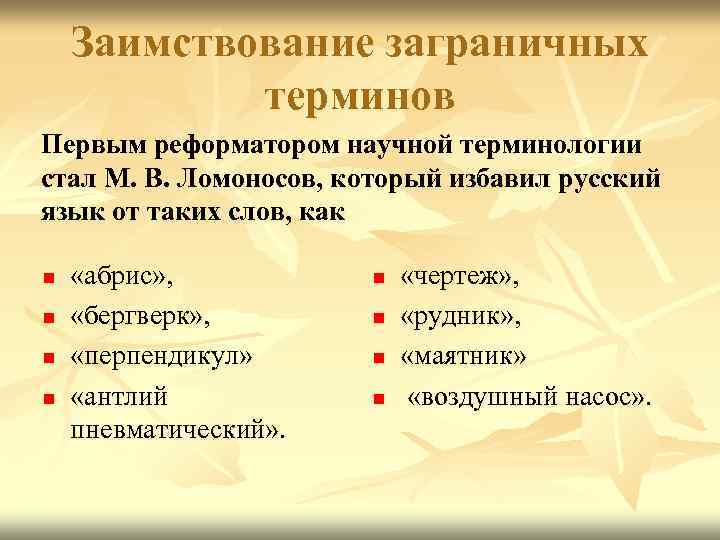 Заимствование заграничных терминов

Первым реформатором научной терминологии стал М. В. Ломоносов, который избавил русский язык от таких слов, как

- «абрис»,
- «бергверк»,
- «перпендикул»
- «антлий пневматический».

- «чертеж»,
- «рудник»,
- «маятник»
- «воздушный насос».